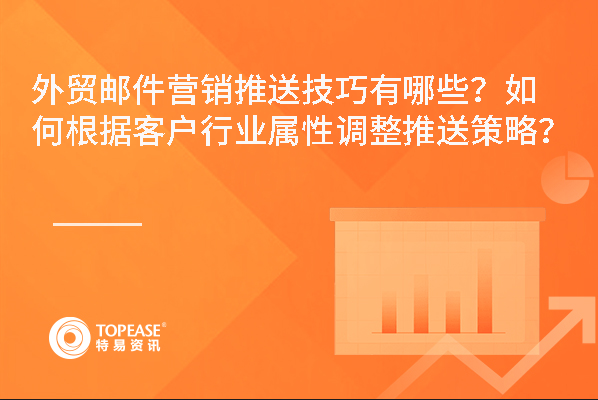 外贸邮件营销推送技巧有哪些？如何根据客户行业属性调整推送策略？

TOPEASE®
特易资讯